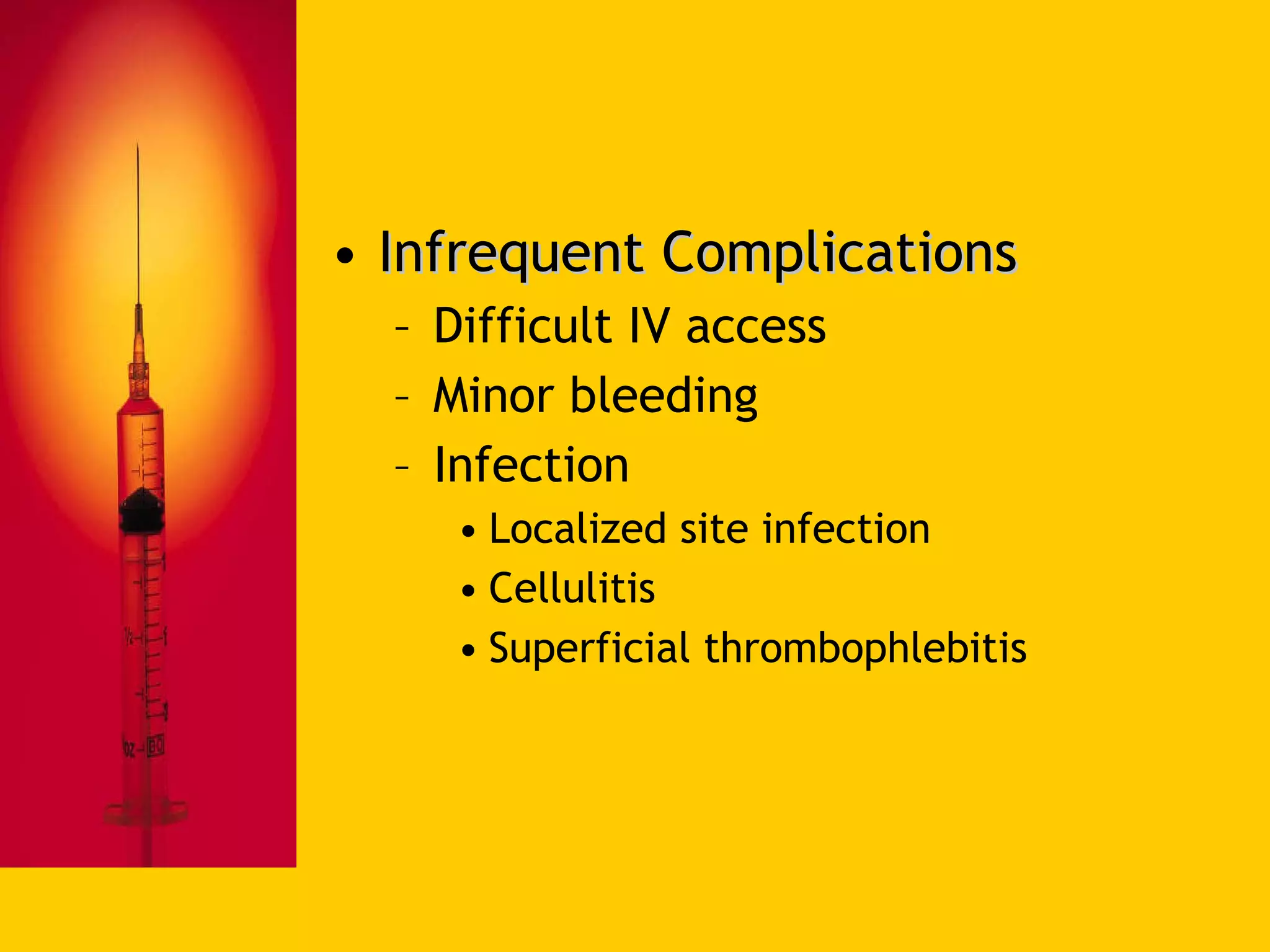 • Infrequent Complications
– Difficult IV access
– Minor bleeding
– Infection
• Localized site infection
• Cellulitis
• Superficial thrombophlebitis